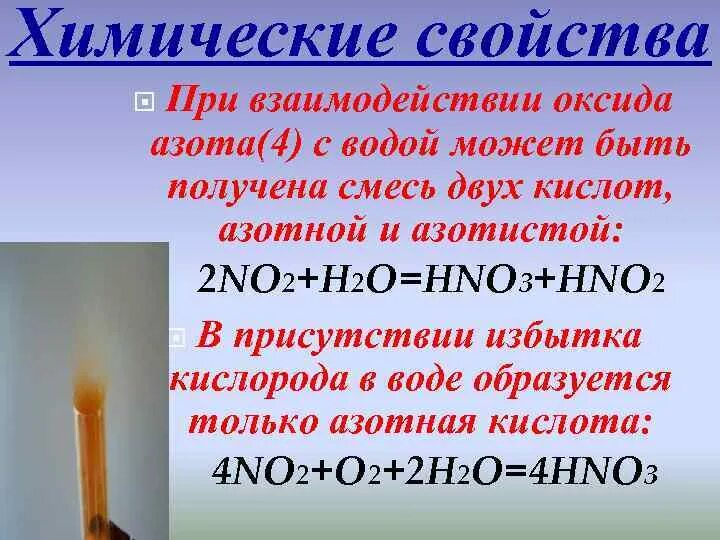 Химические свойства

При взаимодействии оксида азота(4) с водой может быть получена смесь двух кислот, азотной и азотистой:

$2NO_2+H_2O=HNO_3+HNO_2$

В присутствии избытка кислорода в воде образуется только азотная кислота:

$4NO_2+O_2+2H_2O=4HNO_3$